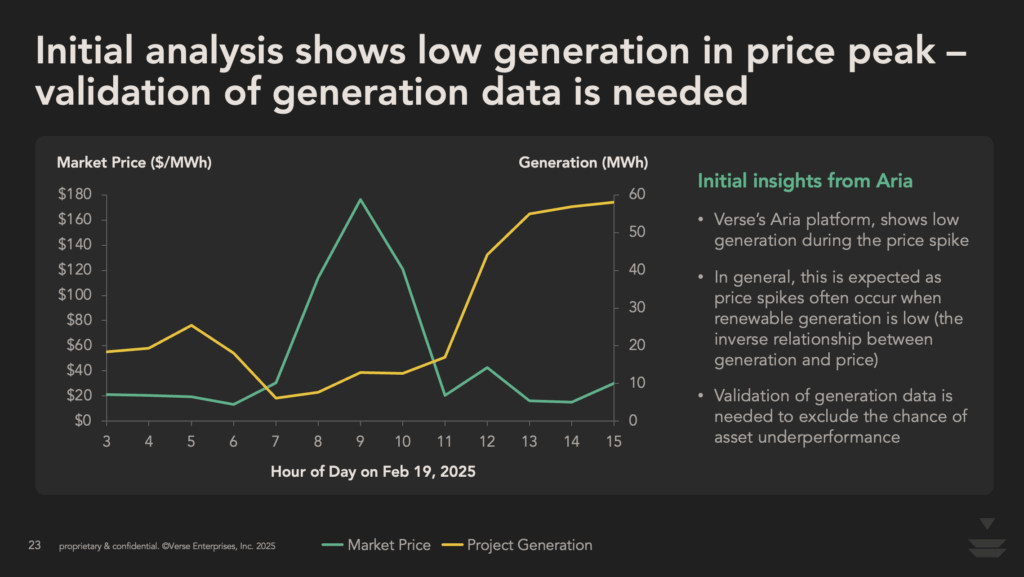 Initial analysis shows low generation in price peak – validation of generation data is needed

Market Price ($/MWh)

Generation (MWh)

$180
$160
$140
$120
$100
$80
$60
$40
$20
$0

60
50
40
30
20
10
0

3 4 5 6 7 8 9 10 11 12 13 14 15

Hour of Day on Feb 19, 2025

Initial insights from Aria

• Verse's Aria platform, shows low generation during the price spike

• In general, this is expected as price spikes often occur when renewable generation is low (the inverse relationship between generation and price)

• Validation of generation data is needed to exclude the chance of asset underperformance

23 proprietary & confidential. ©Verse Enterprises, Inc. 2025

Market Price
Project Generation